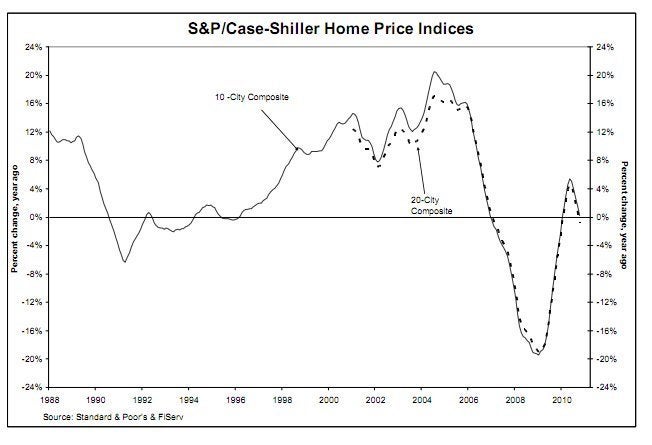 S&P/Case-Shiller Home Price Indices

24%
20%
16%
12%
8%
4%
0%
-4%
-8%
-12%
-16%
-20%
-24%

Percent change, year ago

10 -City Composite

20-City Composite

24%
20%
16%
12%
8%
4%
0%
-4%
-8%
-12%
-16%
-20%
-24%

Percent change, year ago

1988 1990 1992 1994 1996 1998 2000 2002 2004 2006 2008 2010

Source: Standard & Poor's & FiServ